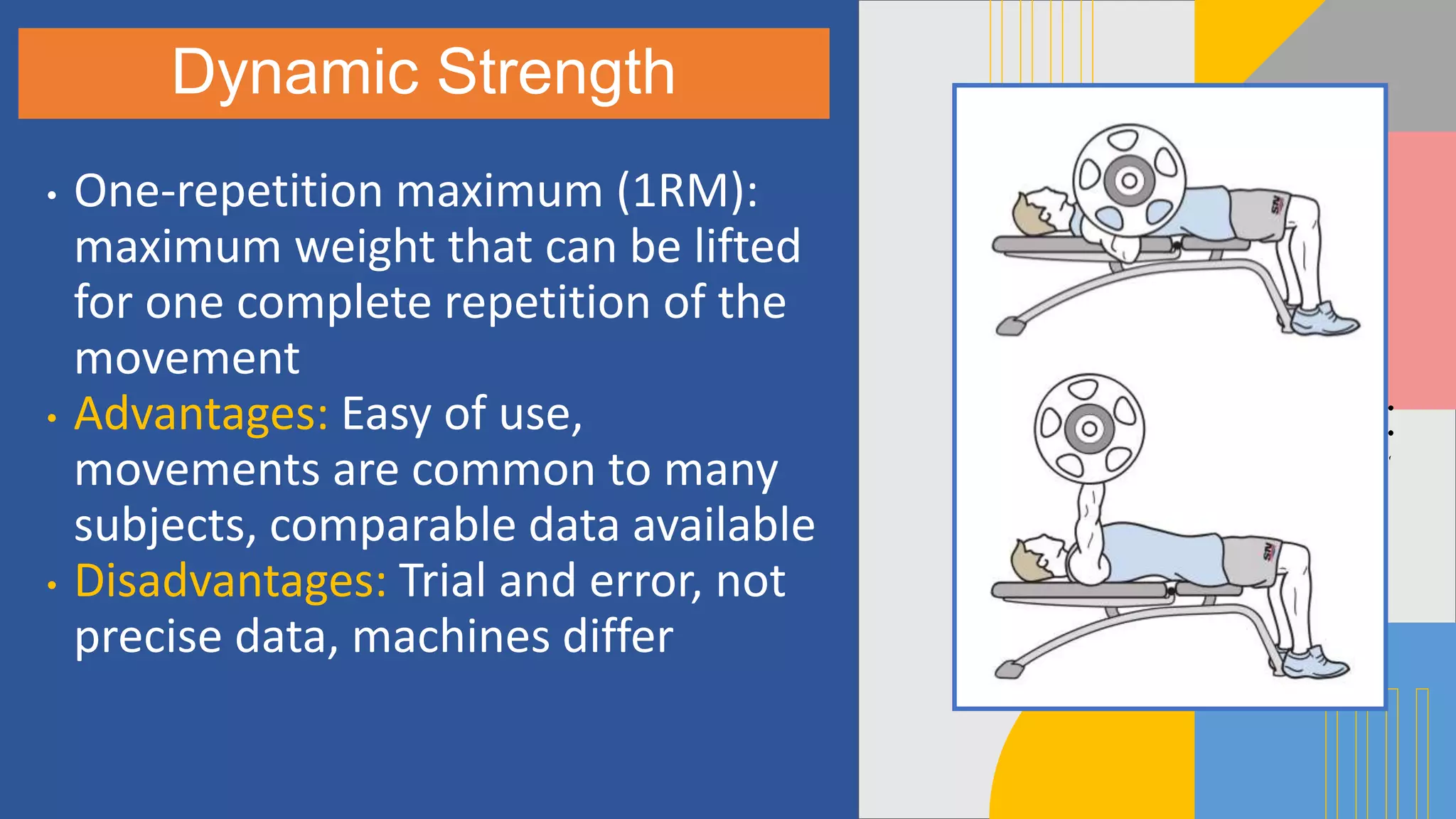 Dynamic Strength

• One-repetition maximum (1RM): maximum weight that can be lifted for one complete repetition of the movement
• Advantages: Easy of use, movements are common to many subjects, comparable data available
• Disadvantages: Trial and error, not precise data, machines differ